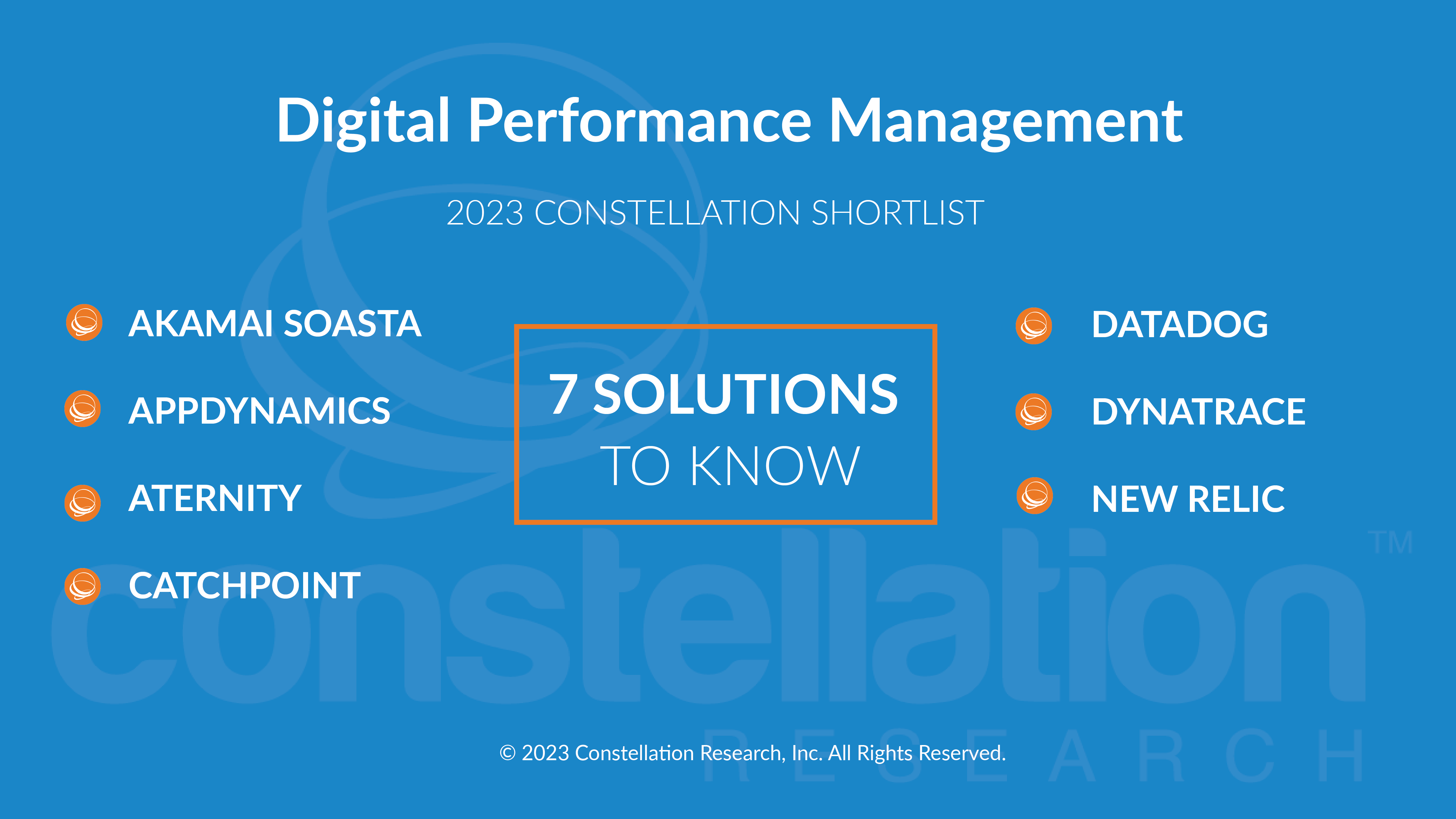 Digital Performance Management

2023 CONSTELLATION SHORTLIST

AKAMAI SOASTA

APPDYNAMICS

ATERNITY

CATCHPOINT

7 SOLUTIONS
TO KNOW

DATADOG

DYNATRACE

NEW RELIC

constellation™
RESEARCH

© 2023 Constellation Research, Inc. All Rights Reserved.